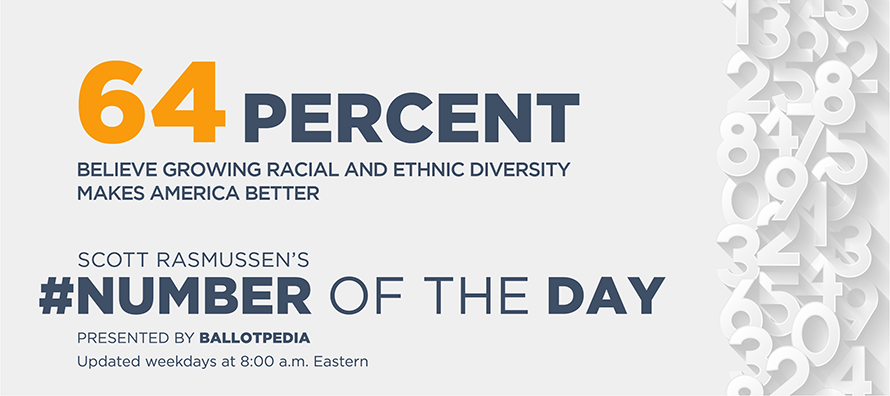 64 PERCENT
BELIEVE GROWING RACIAL AND ETHNIC DIVERSITY MAKES AMERICA BETTER

SCOTT RASMUSSEN'S
#NUMBER OF THE DAY
PRESENTED BY BALLOTPEDIA
Updated weekdays at 8:00 a.m. Eastern